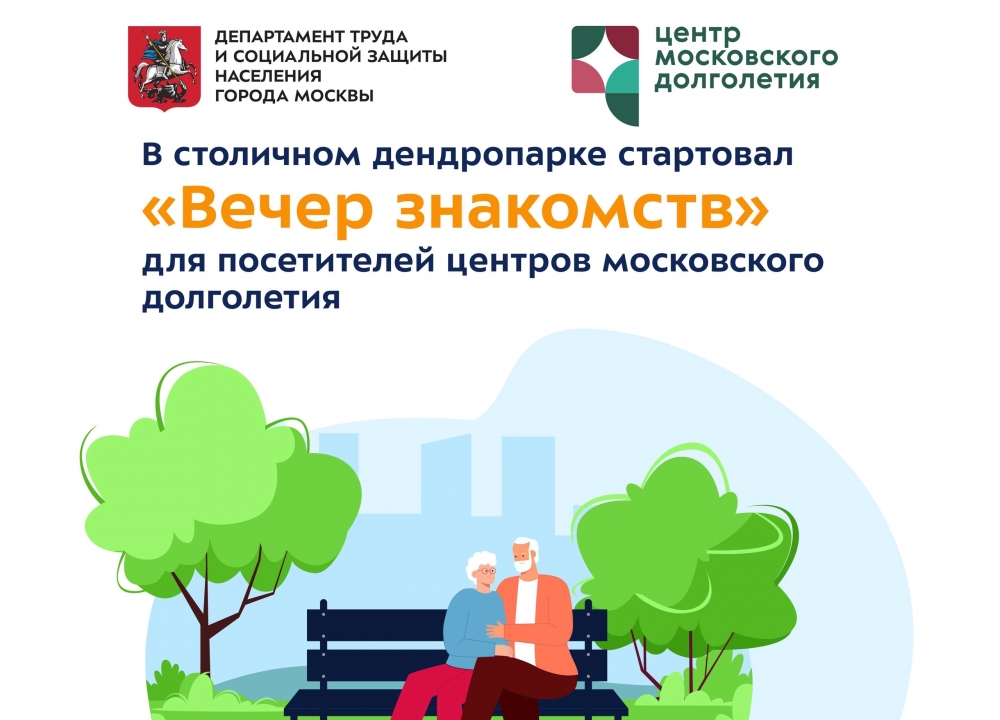 ДЕПАРТАМЕНТ ТРУДА И СОЦИАЛЬНОЙ ЗАЩИТЫ НАСЕЛЕНИЯ ГОРОДА МОСКВЫ

центр московского долголетия

В столичном дендропарке стартовал «Вечер знакомств» для посетителей центров московского долголетия